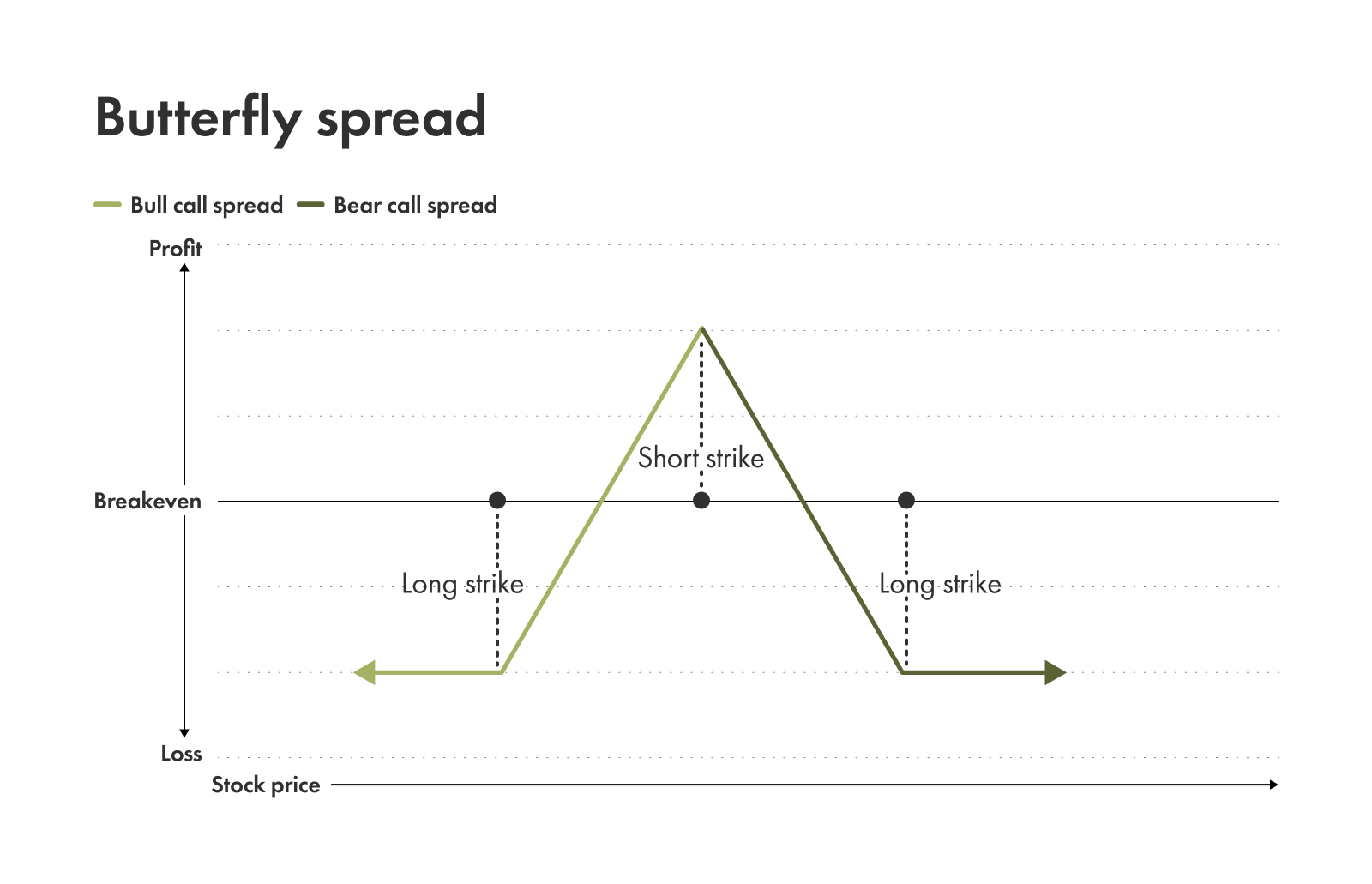 Butterfly spread

Bull call spread
Bear call spread

Profit

Short strike

Breakeven

Long strike

Long strike

Loss

Stock price